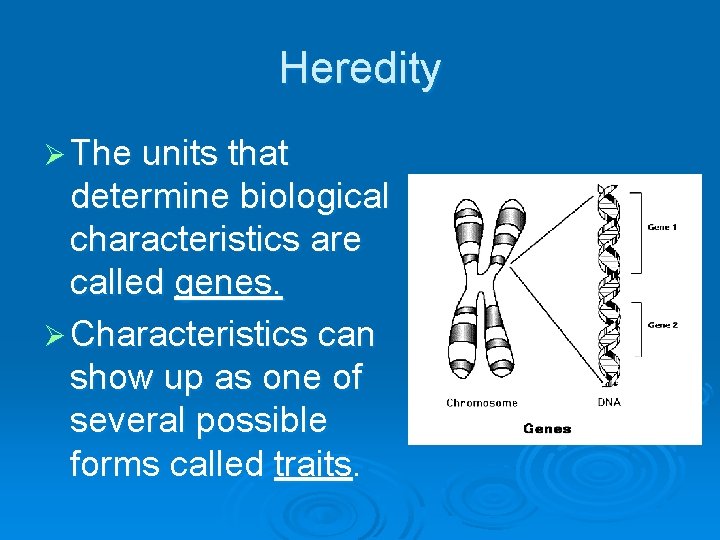 Heredity

➢ The units that determine biological characteristics are called genes.

➢ Characteristics can show up as one of several possible forms called traits.

Gene 1

Gene 2

Chromosome

DNA

Genes